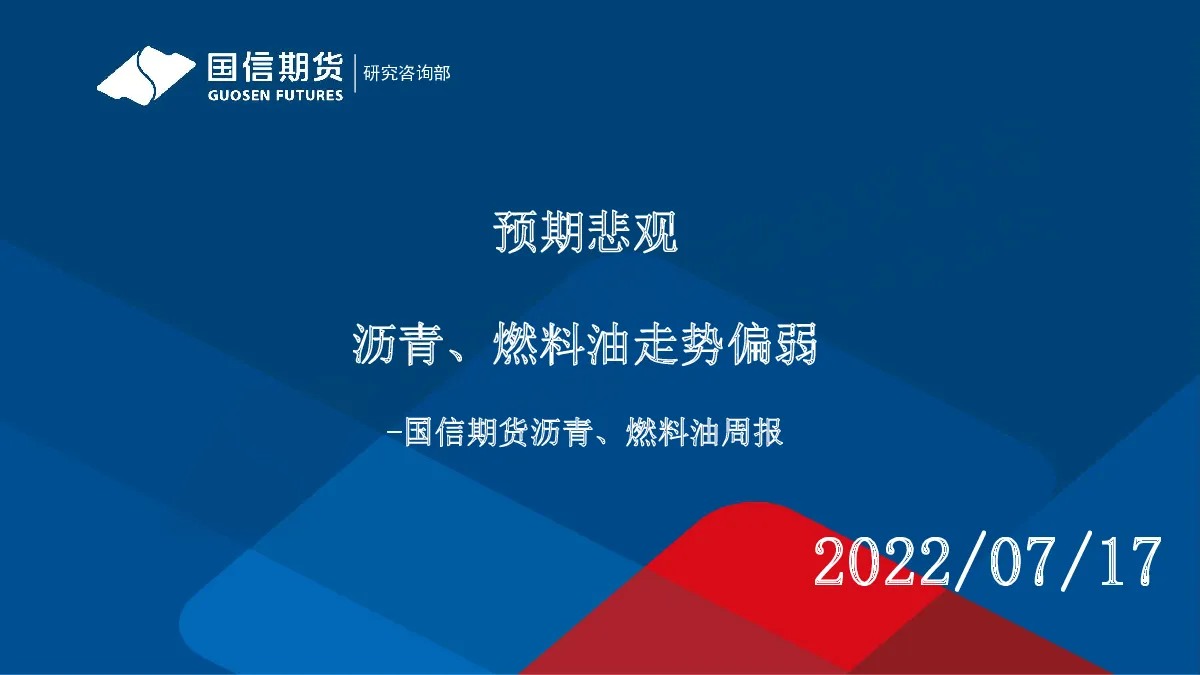 国信期货
GUOSEN FUTURES
研究咨询部

预期悲观

沥青、燃料油走势偏弱

-国信期货沥青、燃料油周报

2022/07/17